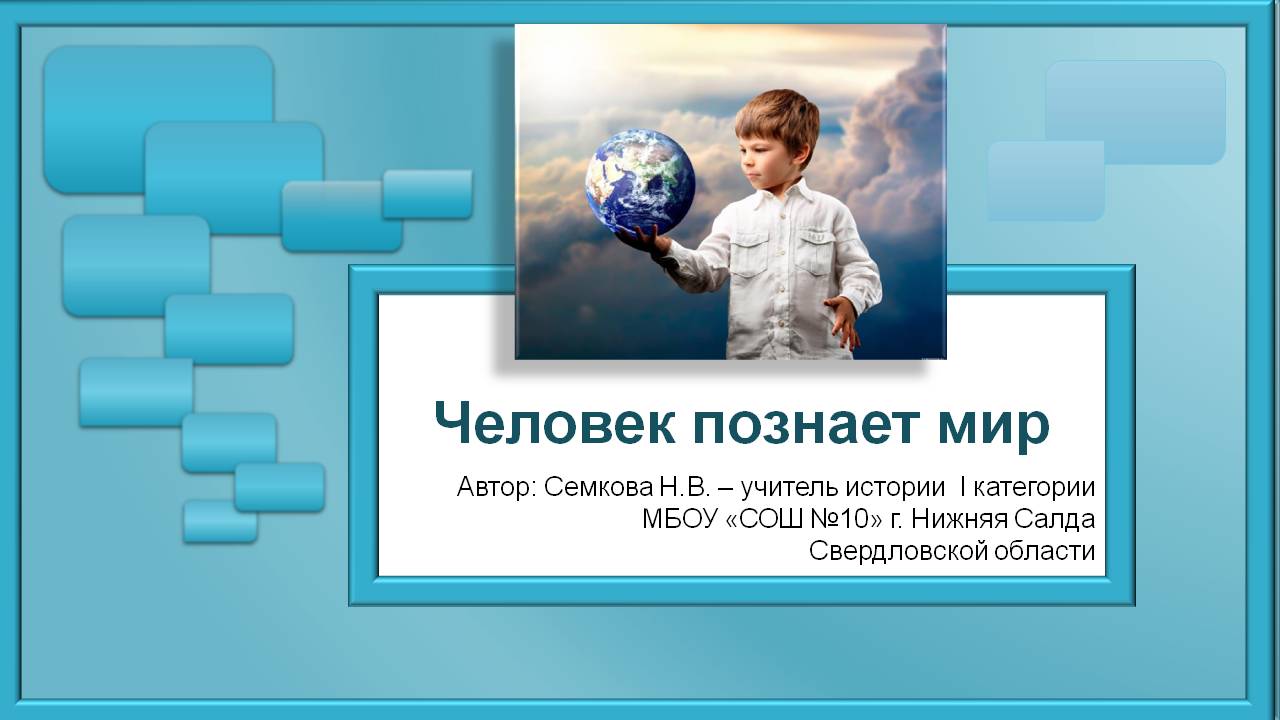 Человек познает мир

Автор: Семкова Н.В. – учитель истории I категории
МБОУ «СОШ №10» г. Нижняя Салда
Свердловской области